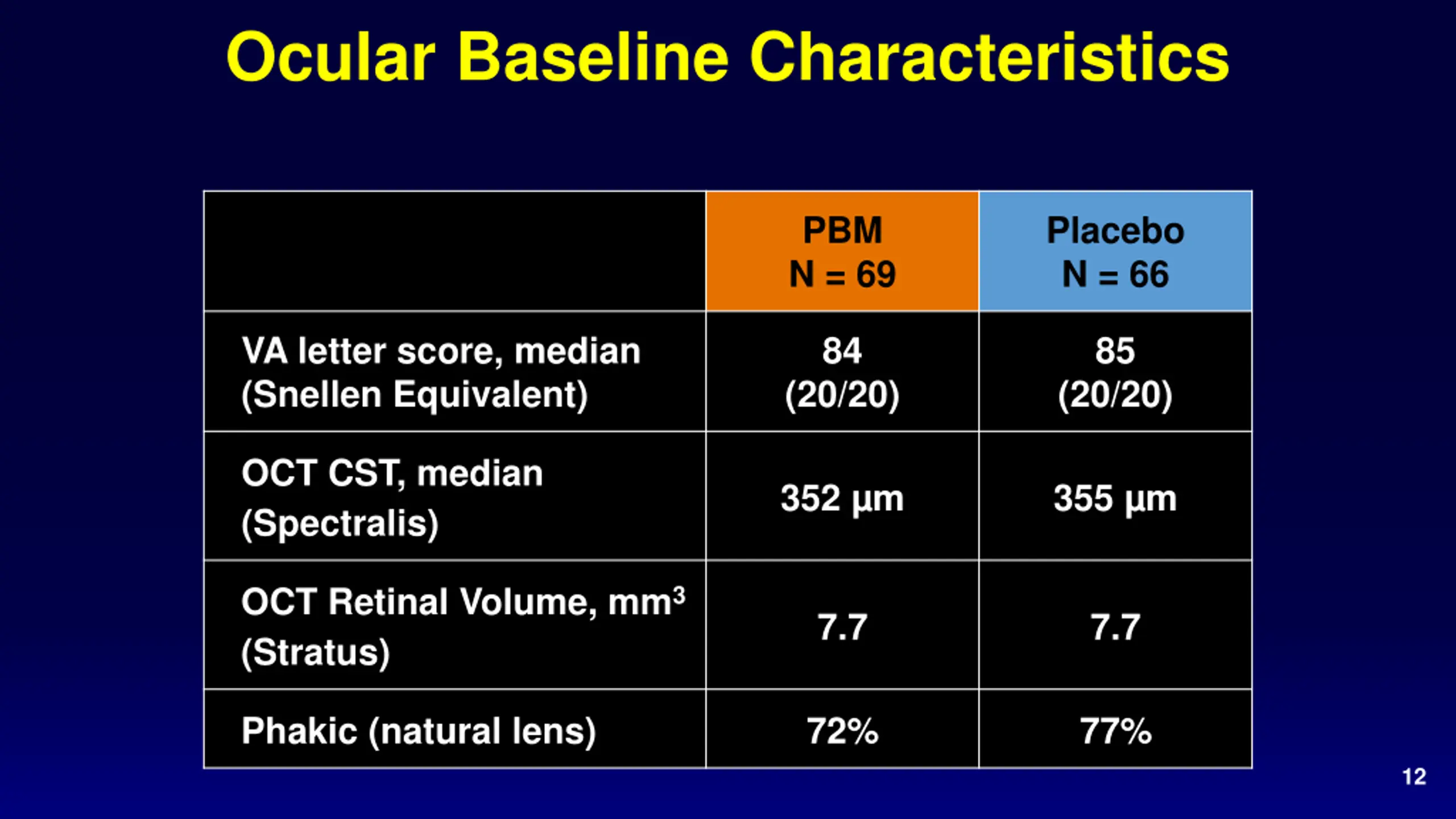 Ocular Baseline Characteristics

| | PBM N = 69 | Placebo N = 66 |
|---|---|---|
| VA letter score, median (Snellen Equivalent) | 84 (20/20) | 85 (20/20) |
| OCT CST, median (Spectralis) | 352 µm | 355 µm |
| OCT Retinal Volume, $mm^3$ (Stratus) | 7.7 | 7.7 |
| Phakic (natural lens) | 72% | 77% |

12